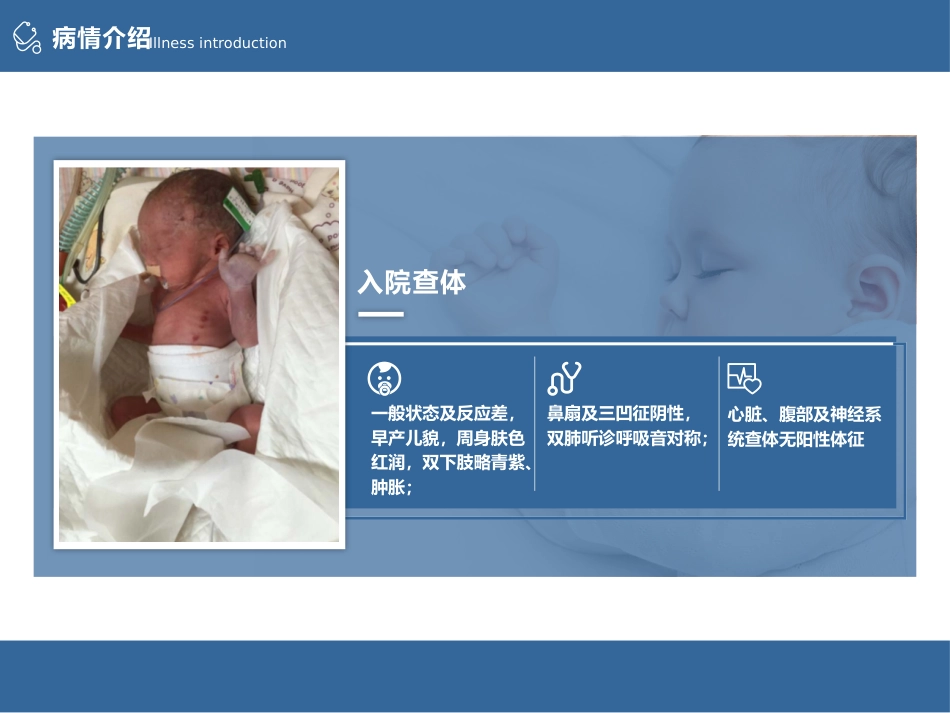 病情介绍 Illness introduction

入院查体

一般状态及反应差，早产儿貌，周身肤色红润，双下肢略青紫、肿胀；

鼻扇及三凹征阴性，双肺听诊呼吸音对称；

心脏、腹部及神经系统查体无阳性体征